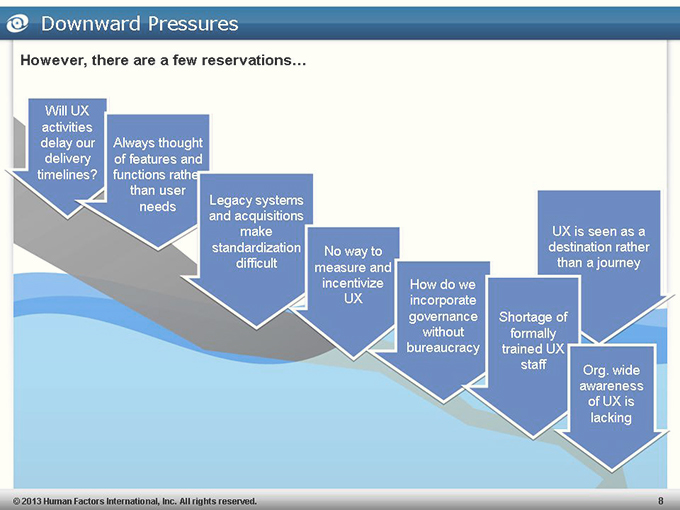 Downward Pressures

However, there are a few reservations…

Will UX activities delay our delivery timelines?

Always thought of features and functions rathe than user needs

Legacy systems and acquisitions make standardization difficult

No way to measure and incentivize UX

How do we incorporate governance without bureaucracy

Shortage of formally trained UX staff

UX is seen as a destination rather than a journey

Org. wide awareness of UX is lacking

© 2013 Human Factors International, Inc. All rights reserved.

8